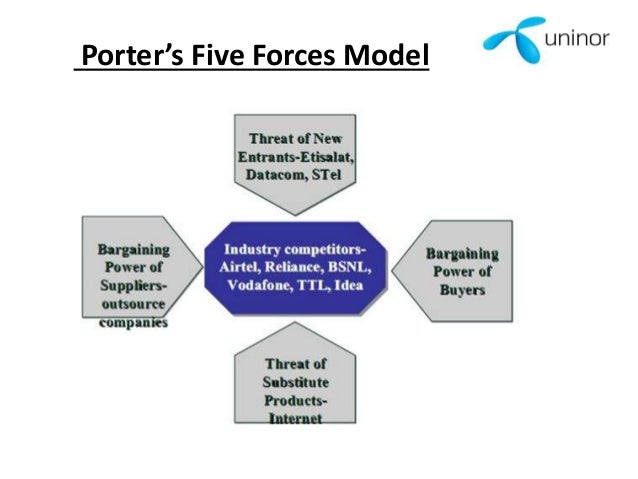 Porter's Five Forces Model

uninor

Threat of New Entrants-Etisalat, Datacom, STel

Bargaining Power of Suppliers-outsource companies

Industry competitors-Airtel, Reliance, BSNL, Vodafone, TTL, Idea

Bargaining Power of Buyers

Threat of Substitute Products-Internet